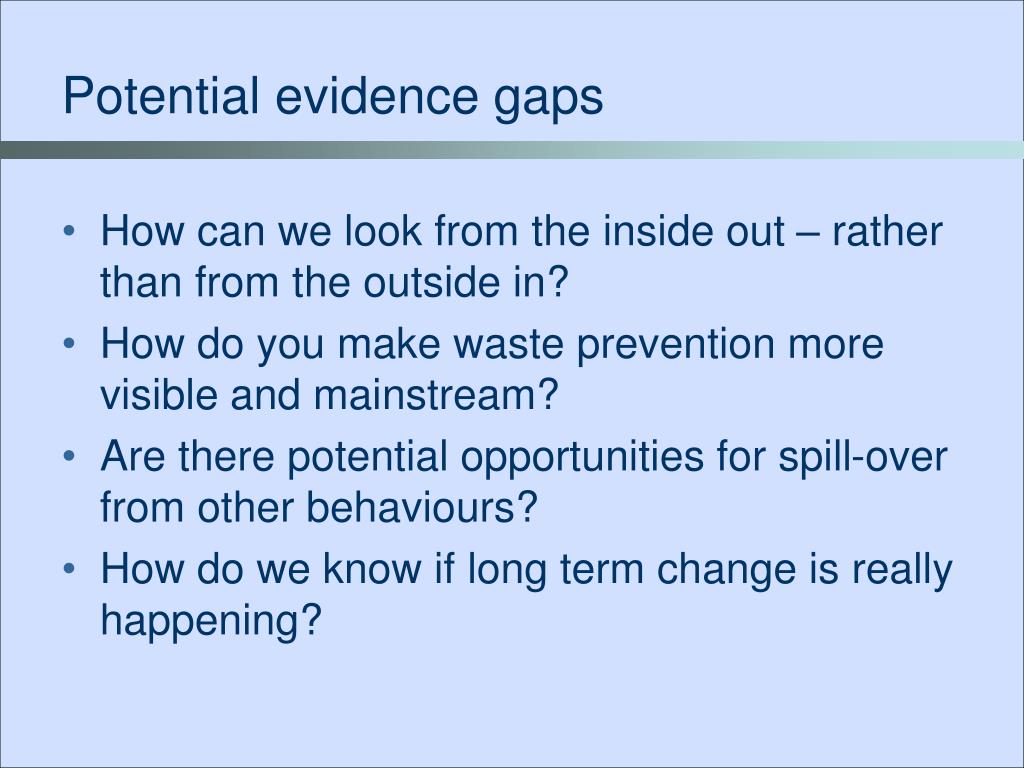 Potential evidence gaps

• How can we look from the inside out – rather than from the outside in?
• How do you make waste prevention more visible and mainstream?
• Are there potential opportunities for spill-over from other behaviours?
• How do we know if long term change is really happening?